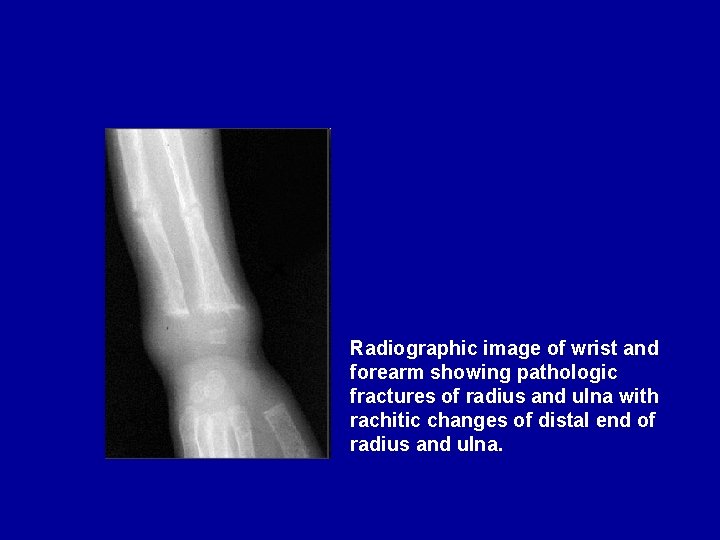 Radiographic image of wrist and forearm showing pathologic fractures of radius and ulna with rachitic changes of distal end of radius and ulna.